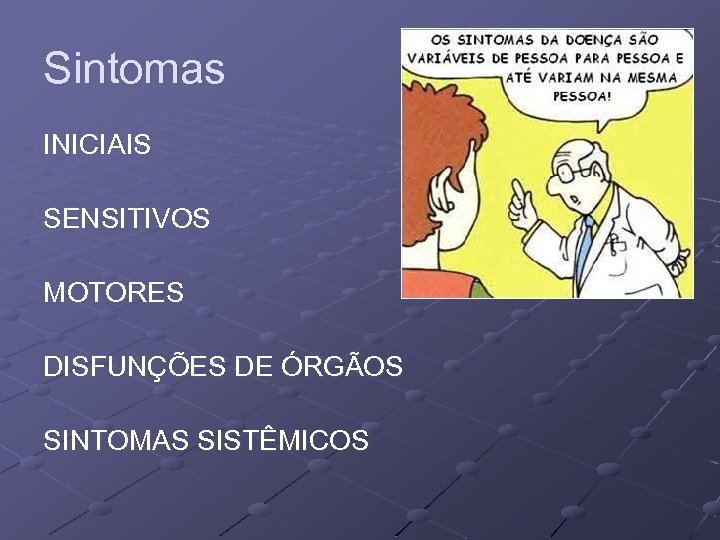 Sintomas

OS SINTOMAS DA DOENÇA SÃO VARIÁVEIS DE PESSOA PARA PESSOA E ATÉ VARIAM NA MESMA PESSOA!

INICIAIS

SENSITIVOS

MOTORES

DISFUNÇÕES DE ÓRGÃOS

SINTOMAS SISTÊMICOS